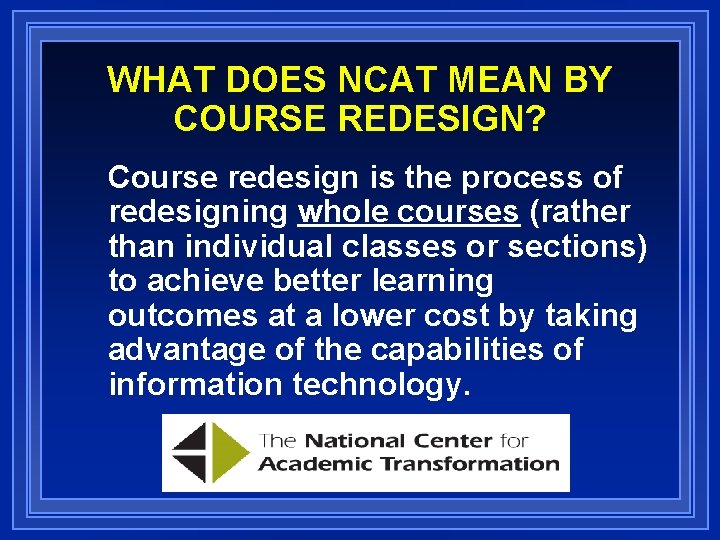 WHAT DOES NCAT MEAN BY COURSE REDESIGN?

Course redesign is the process of redesigning whole courses (rather than individual classes or sections) to achieve better learning outcomes at a lower cost by taking advantage of the capabilities of information technology.

The National Center for Academic Transformation